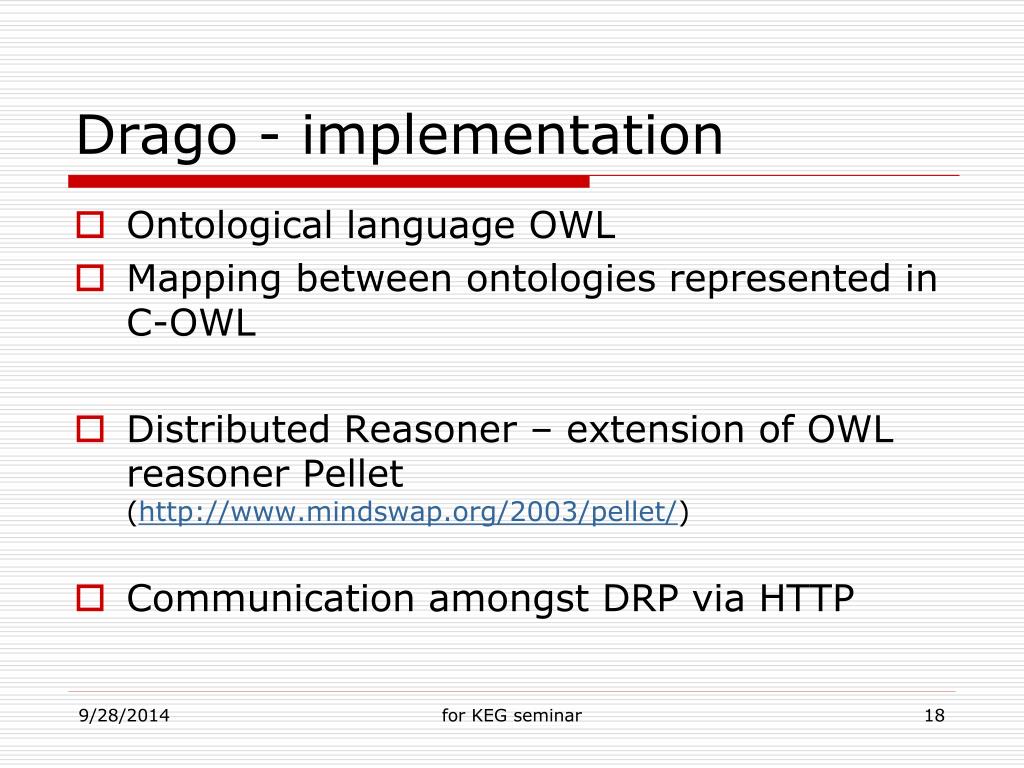 Drago - implementation

Ontological language OWL

Mapping between ontologies represented in C-OWL

Distributed Reasoner – extension of OWL reasoner Pellet (http://www.mindswap.org/2003/pellet/)

Communication amongst DRP via HTTP

9/28/2014

for KEG seminar

18